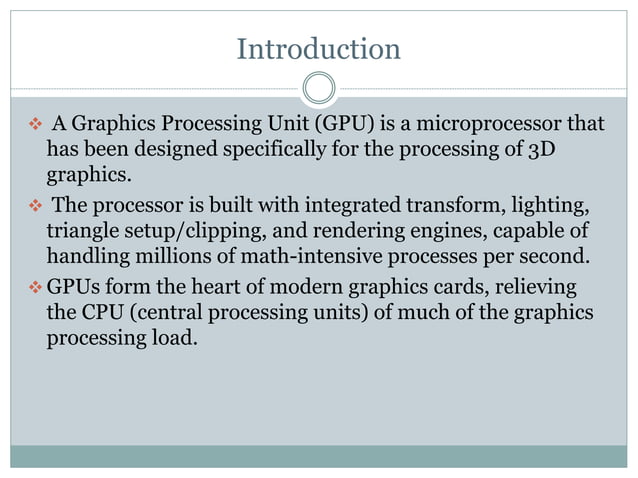 Introduction

❖ A Graphics Processing Unit (GPU) is a microprocessor that has been designed specifically for the processing of 3D graphics.

❖ The processor is built with integrated transform, lighting, triangle setup/clipping, and rendering engines, capable of handling millions of math-intensive processes per second.

❖ GPUs form the heart of modern graphics cards, relieving the CPU (central processing units) of much of the graphics processing load.